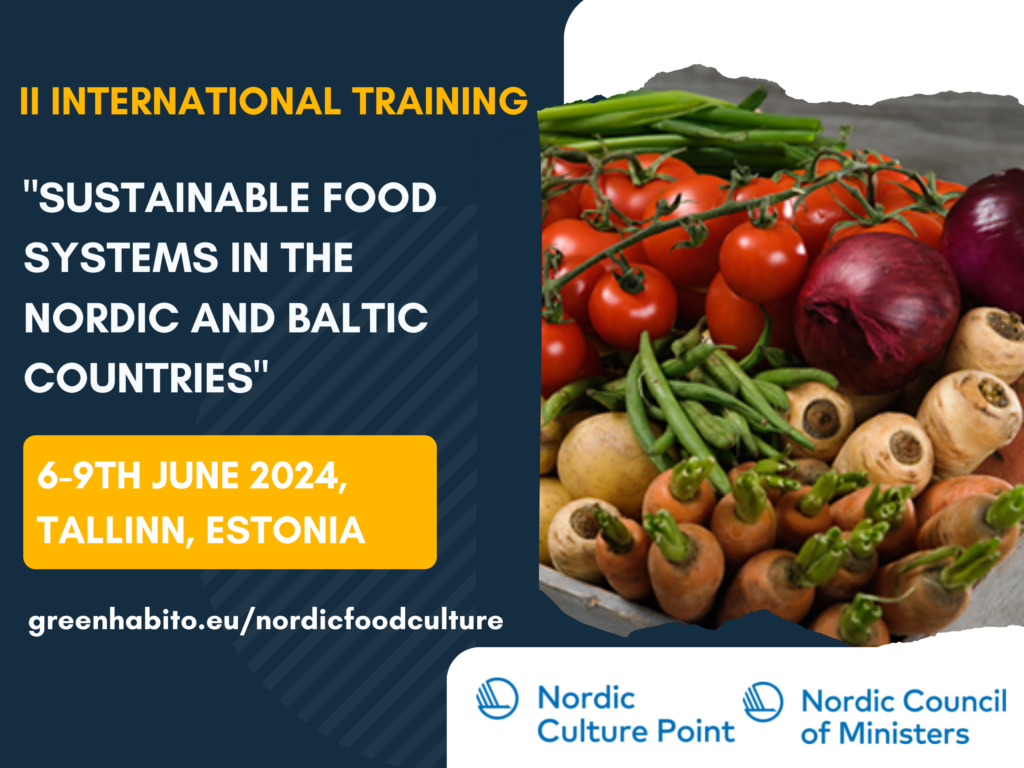 II INTERNATIONAL TRAINING

"SUSTAINABLE FOOD SYSTEMS IN THE NORDIC AND BALTIC COUNTRIES"

6-9TH JUNE 2024, TALLINN, ESTONIA

greenhabito.eu/nordicfoodculture

Nordic Culture Point

Nordic Council of Ministers